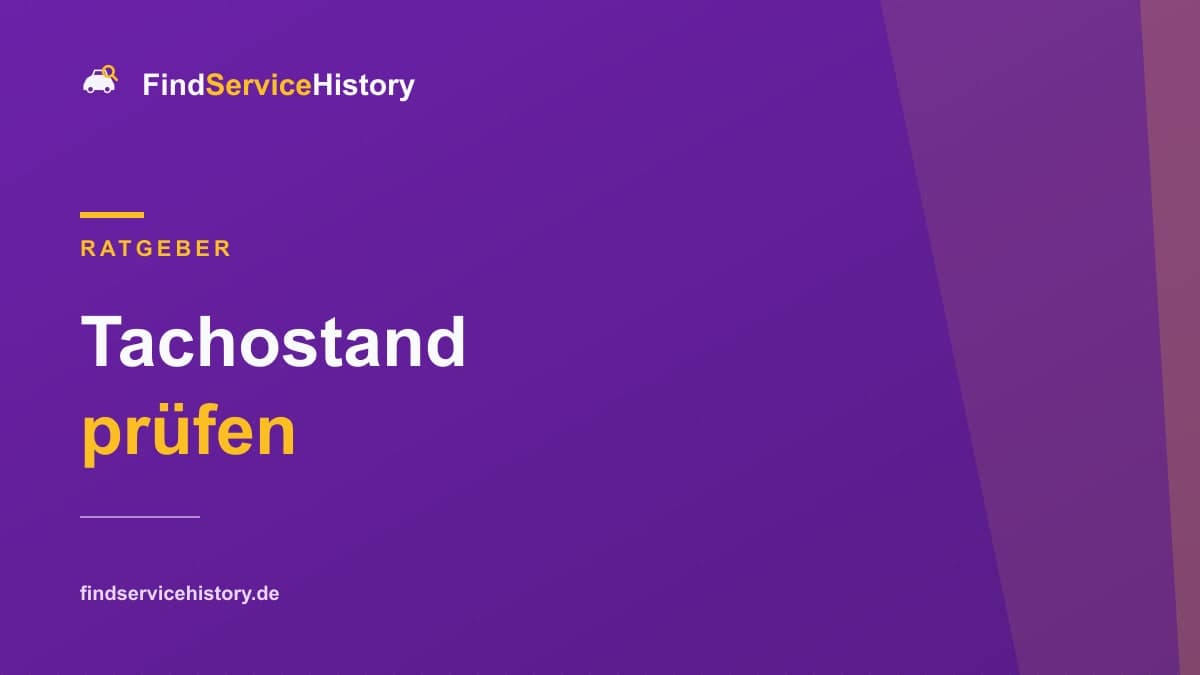 FindServiceHistory

RATGEBER

Tachostand prüfen

findservicehistory.de